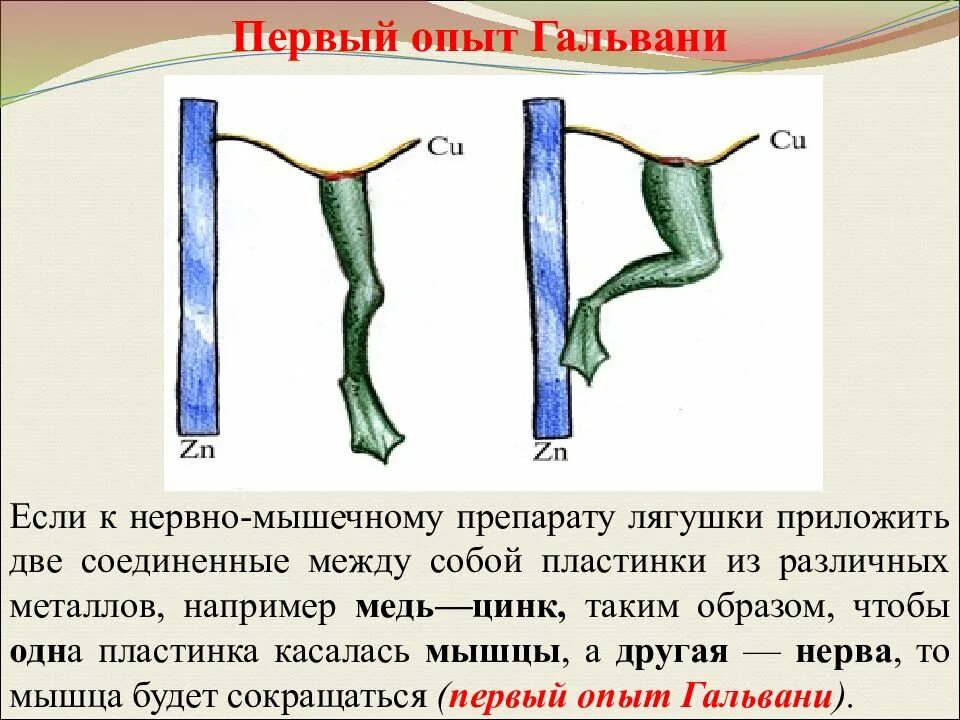 Первый опыт Гальвани

Cu

Zn

Cu

Zn

Если к нервно-мышечному препарату лягушки приложить две соединенные между собой пластинки из различных металлов, например медь—цинк, таким образом, чтобы одна пластинка касалась мышцы, а другая — нерва, то мышца будет сокращаться (первый опыт Гальвани).